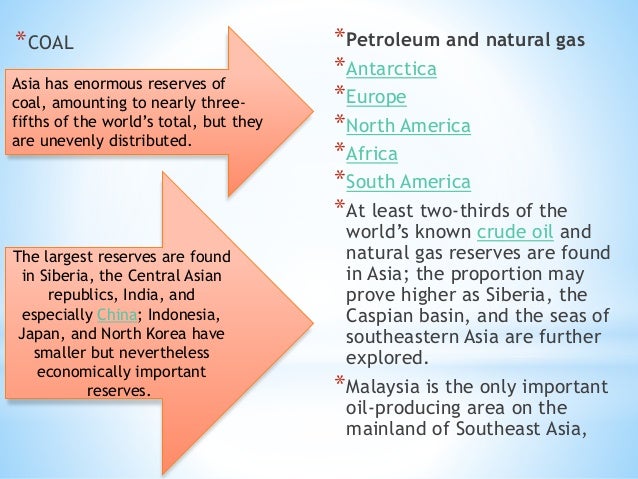 *COAL

Asia has enormous reserves of coal, amounting to nearly three-fifths of the world's total, but they are unevenly distributed.

The largest reserves are found in Siberia, the Central Asian republics, India, and especially China; Indonesia, Japan, and North Korea have smaller but nevertheless economically important reserves.

*Petroleum and natural gas

*Antarctica

*Europe

*North America

*Africa

*South America

*At least two-thirds of the world's known crude oil and natural gas reserves are found in Asia; the proportion may prove higher as Siberia, the Caspian basin, and the seas of southeastern Asia are further explored.

*Malaysia is the only important oil-producing area on the mainland of Southeast Asia,